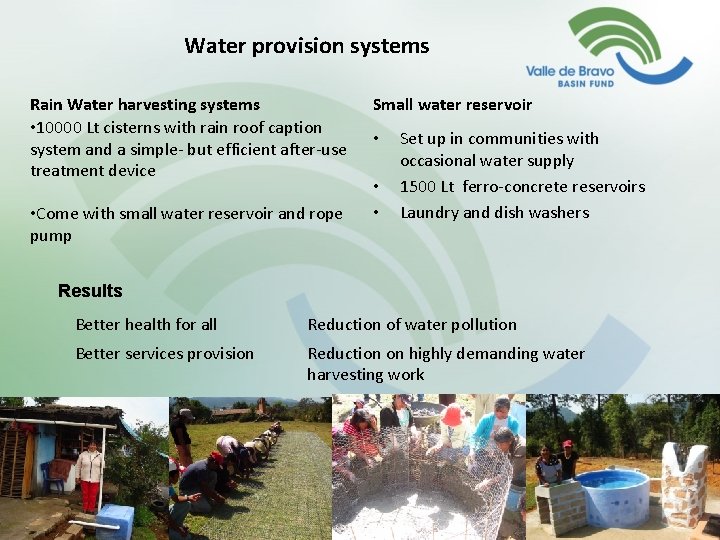 Water provision systems

Valle de Bravo
BASIN FUND

Rain Water harvesting systems
•10000 Lt cisterns with rain roof caption system and a simple- but efficient after-use treatment device

•Come with small water reservoir and rope pump

Small water reservoir
• Set up in communities with occasional water supply
• 1500 Lt ferro-concrete reservoirs
• Laundry and dish washers

Results
Better health for all
Better services provision

Reduction of water pollution
Reduction on highly demanding water harvesting work